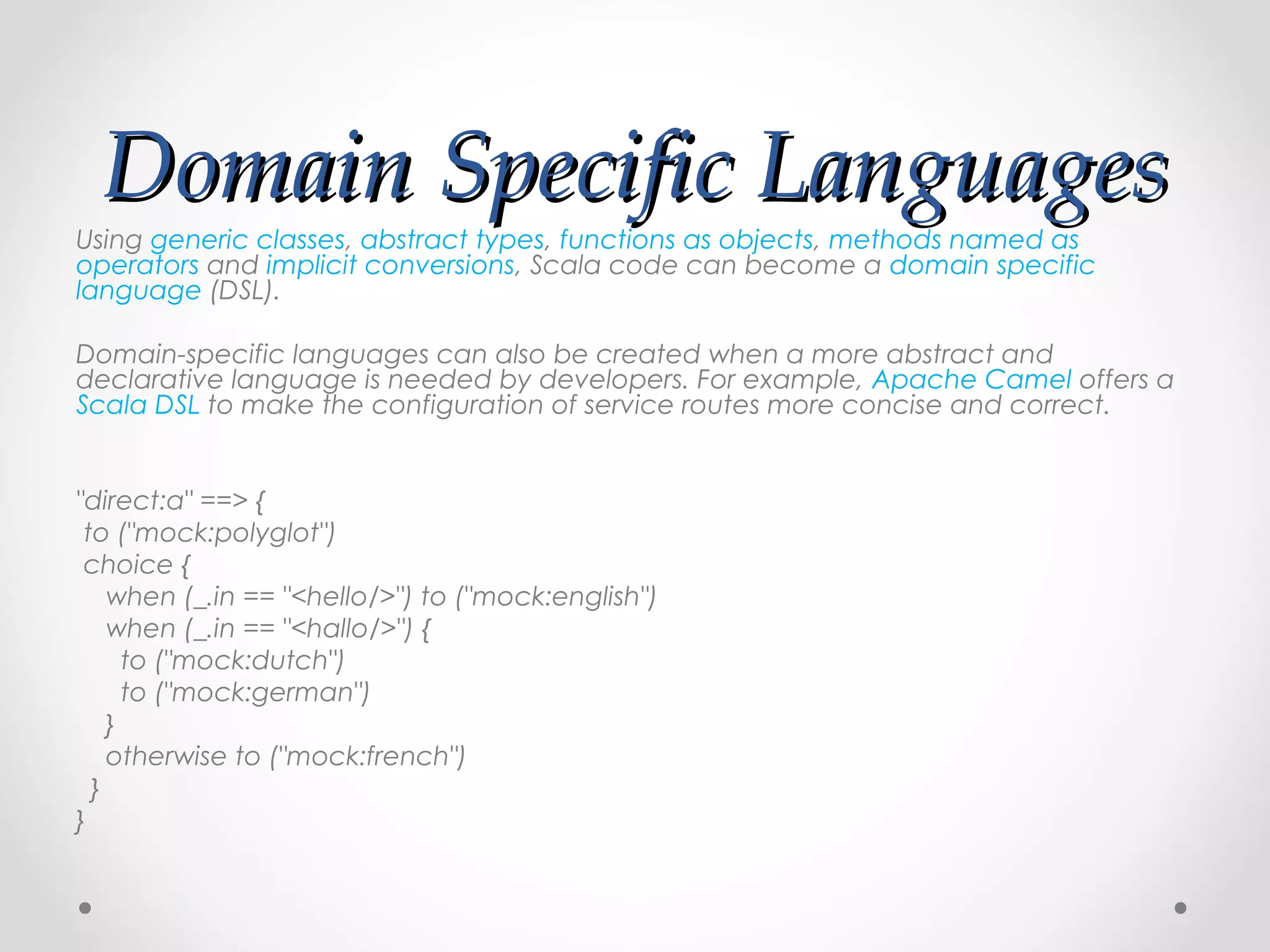 Domain Specific Languages

Using generic classes, abstract types, functions as objects, methods named as operators and implicit conversions, Scala code can become a domain specific language (DSL).

Domain-specific languages can also be created when a more abstract and declarative language is needed by developers. For example, Apache Camel offers a Scala DSL to make the configuration of service routes more concise and correct.

"direct:a" ==> {
 to ("mock:polyglot")
 choice {
   when (_.in == "<hello/>") to ("mock:english")
   when (_.in == "<hallo/>") {
     to ("mock:dutch")
     to ("mock:german")
   }
   otherwise to ("mock:french")
 }
}